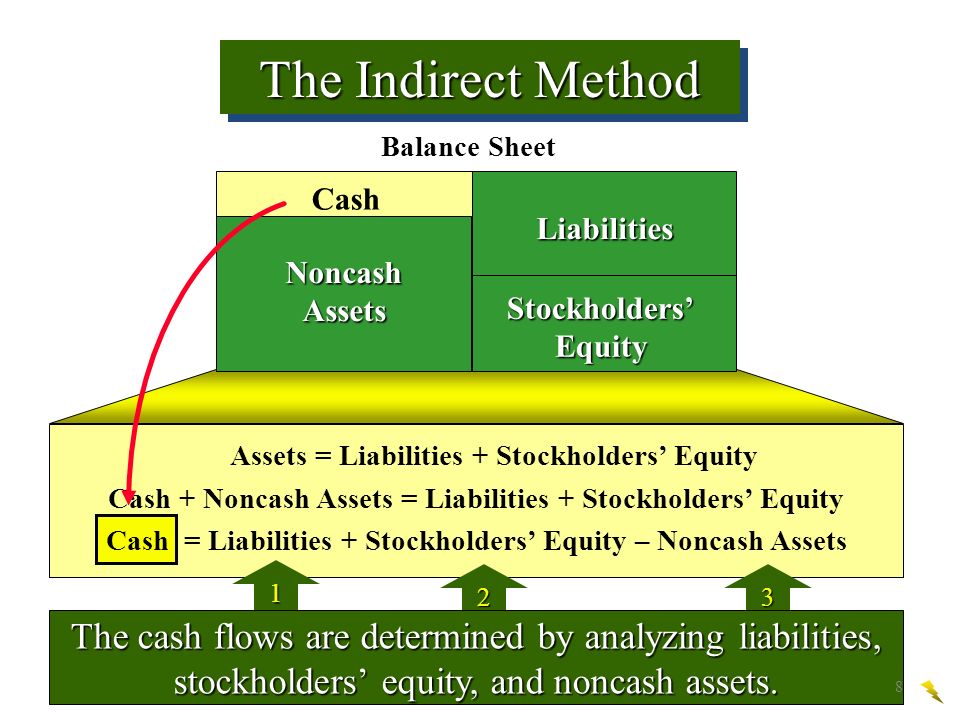 The Indirect Method

Balance Sheet

Cash

Noncash Assets

Liabilities

Stockholders' Equity

Assets = Liabilities + Stockholders' Equity

Cash + Noncash Assets = Liabilities + Stockholders' Equity

Cash = Liabilities + Stockholders' Equity – Noncash Assets

1

2

3

The cash flows are determined by analyzing liabilities, stockholders' equity, and noncash assets.

8